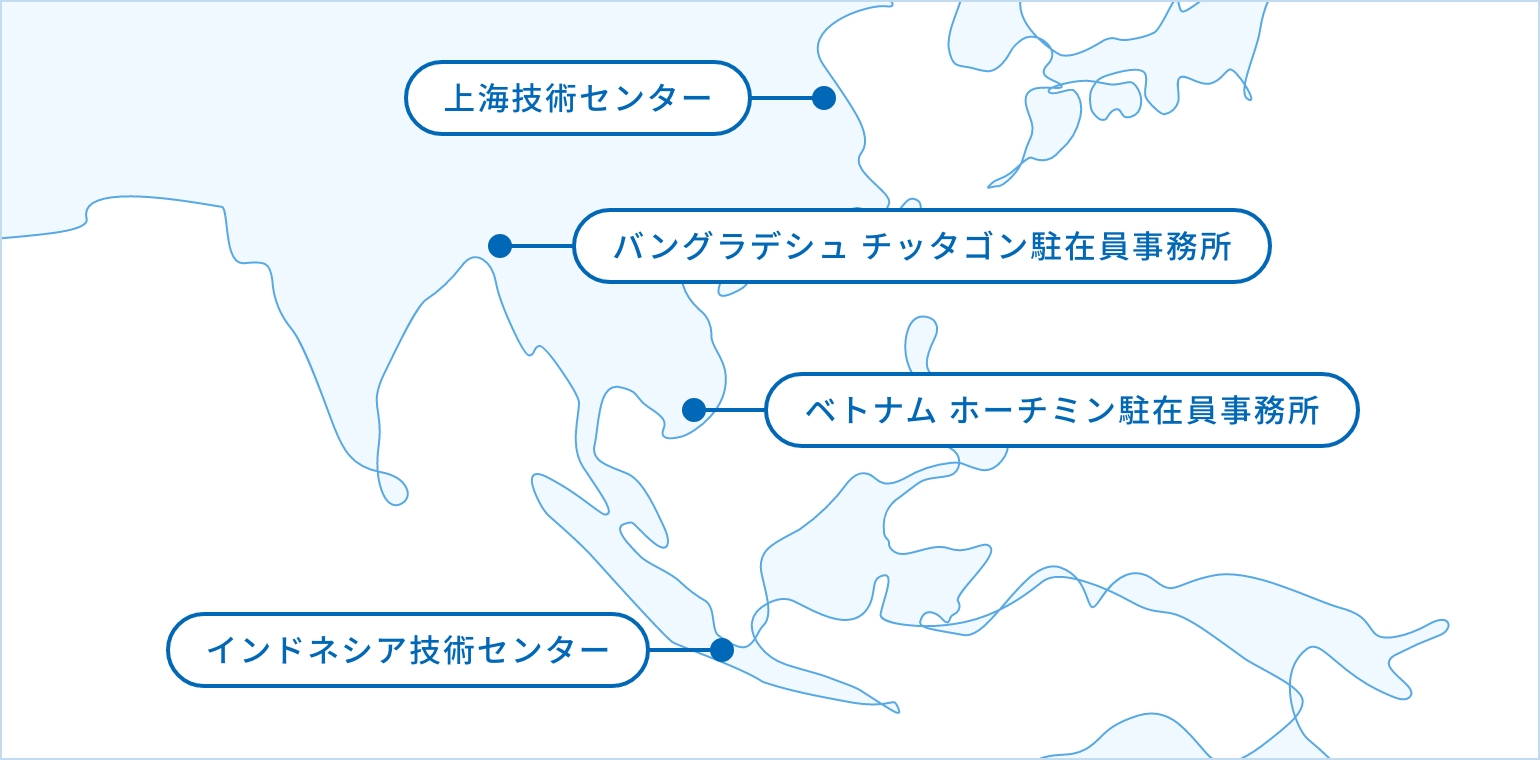 上海技術センター

バングラデシュ チッタゴン駐在員事務所

ベトナム ホーチミン駐在員事務所

インドネシア技術センター